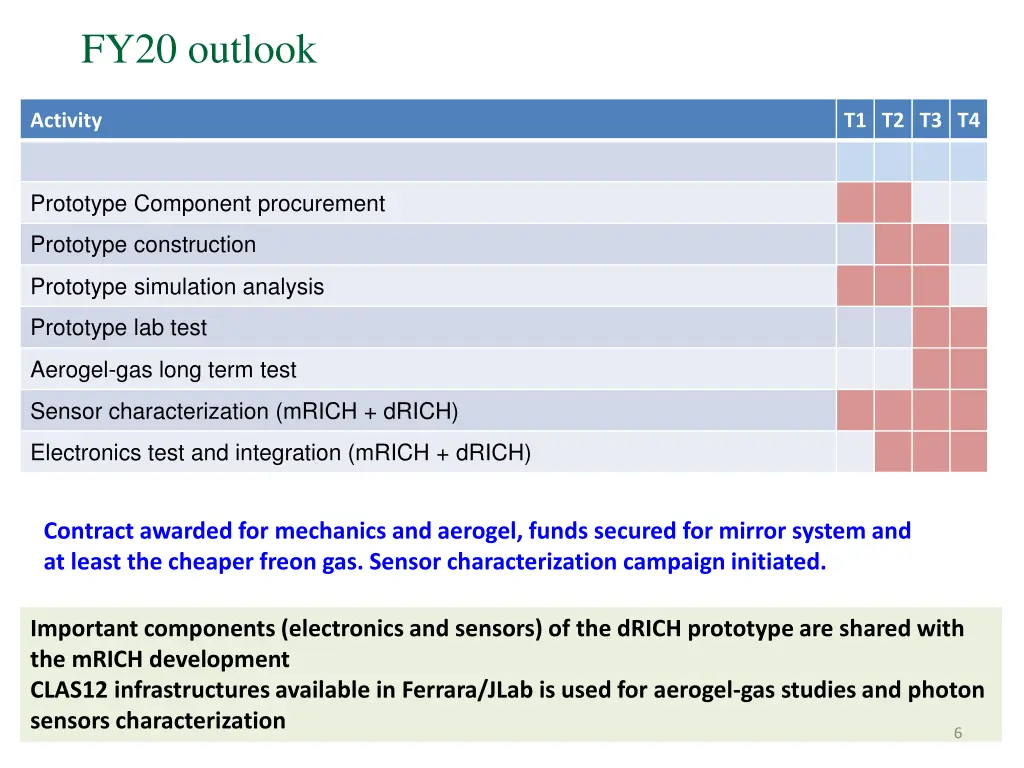 FY20 outlook

| Activity | T1 | T2 | T3 | T4 |
|---|---|---|---|---|
| | | | | |
| Prototype Component procurement | | | | |
| Prototype construction | | | | |
| Prototype simulation analysis | | | | |
| Prototype lab test | | | | |
| Aerogel-gas long term test | | | | |
| Sensor characterization (mRICH + dRICH) | | | | |
| Electronics test and integration (mRICH + dRICH) | | | | |

Contract awarded for mechanics and aerogel, funds secured for mirror system and at least the cheaper freon gas. Sensor characterization campaign initiated.

Important components (electronics and sensors) of the dRICH prototype are shared with the mRICH development
CLAS12 infrastructures available in Ferrara/JLab is used for aerogel-gas studies and photon sensors characterization

6